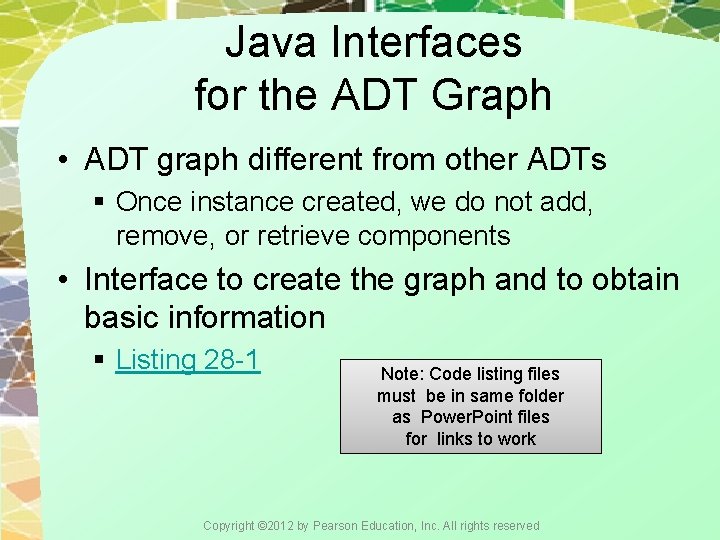 Java Interfaces for the ADT Graph

• ADT graph different from other ADTs
  ▪ Once instance created, we do not add, remove, or retrieve components
• Interface to create the graph and to obtain basic information
  ▪ Listing 28-1

Note: Code listing files must be in same folder as PowerPoint files for links to work

Copyright ©2012 by Pearson Education, Inc. All rights reserved